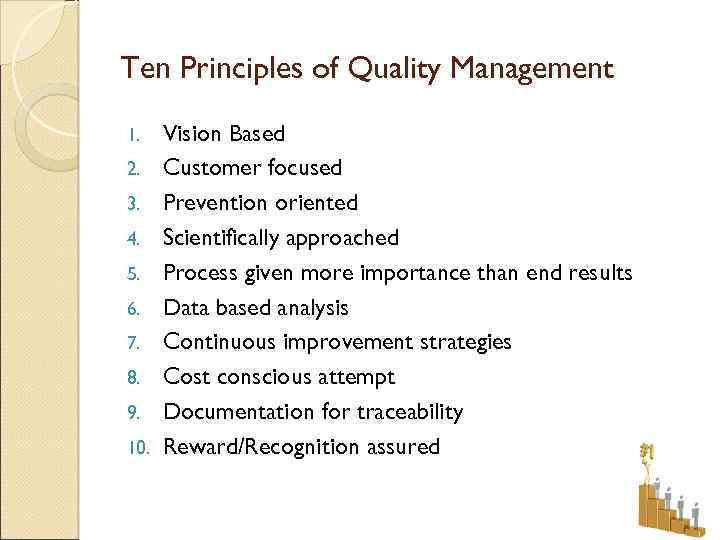 Ten Principles of Quality Management

1. Vision Based
2. Customer focused
3. Prevention oriented
4. Scientifically approached
5. Process given more importance than end results
6. Data based analysis
7. Continuous improvement strategies
8. Cost conscious attempt
9. Documentation for traceability
10. Reward/Recognition assured

#1